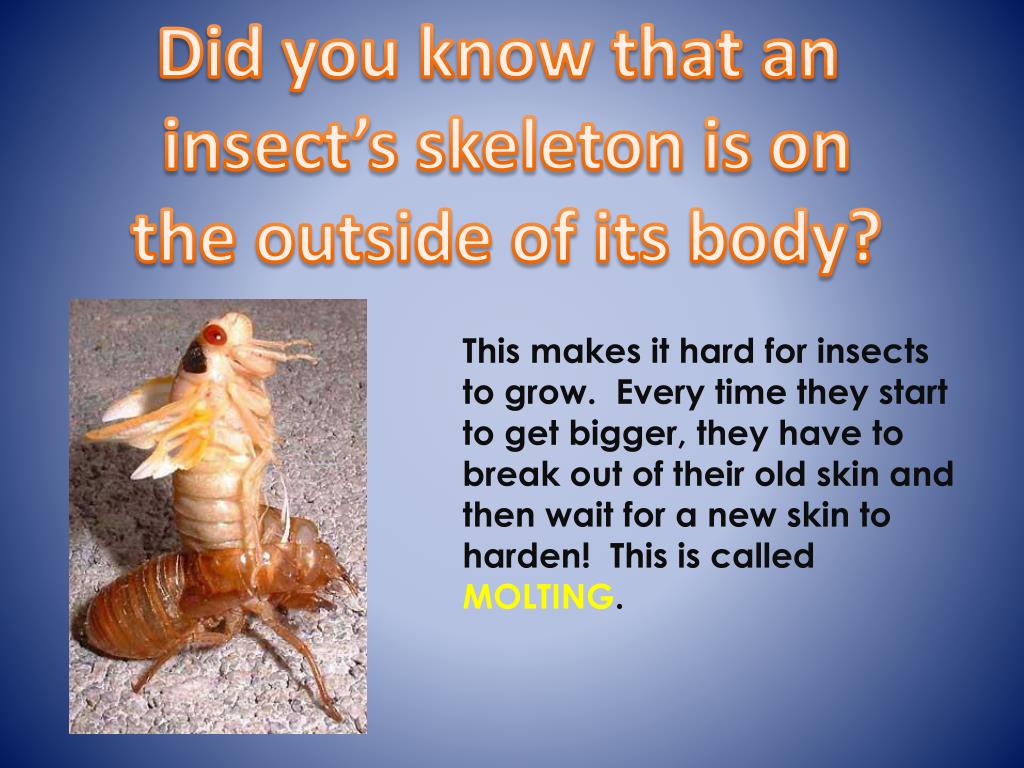 Did you know that an insect’s skeleton is on the outside of its body?

This makes it hard for insects to grow.  Every time they start to get bigger, they have to break out of their old skin and then wait for a new skin to harden!  This is called MOLTING.